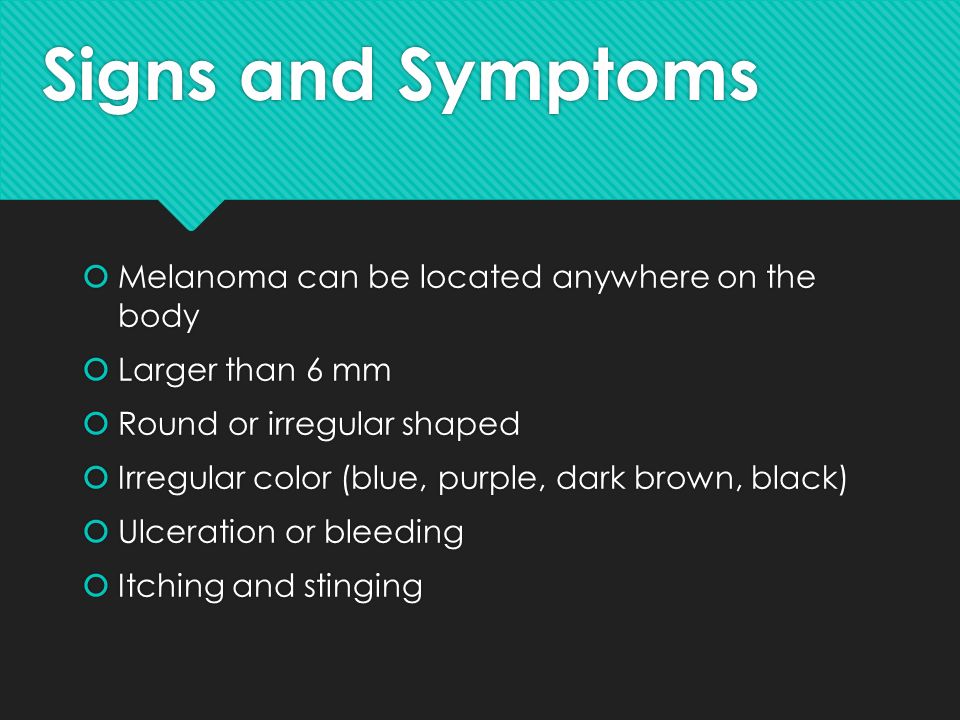 Signs and Symptoms

Melanoma can be located anywhere on the body

Larger than 6 mm

Round or irregular shaped

Irregular color (blue, purple, dark brown, black)

Ulceration or bleeding

Itching and stinging